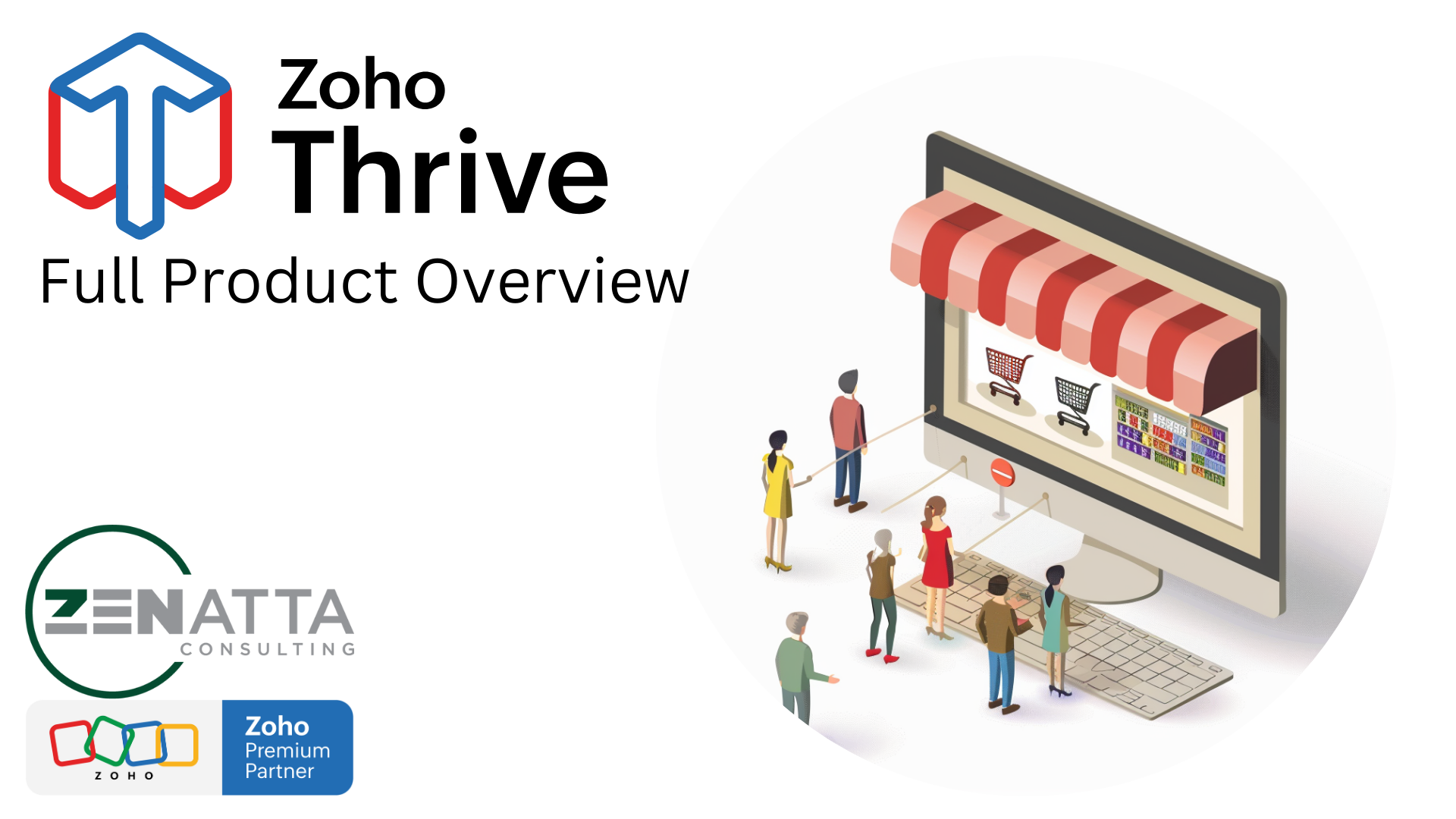 Zoho Thrive

Full Product Overview

ZENATTA
CONSULTING

ZOHO

Zoho
Premium
Partner